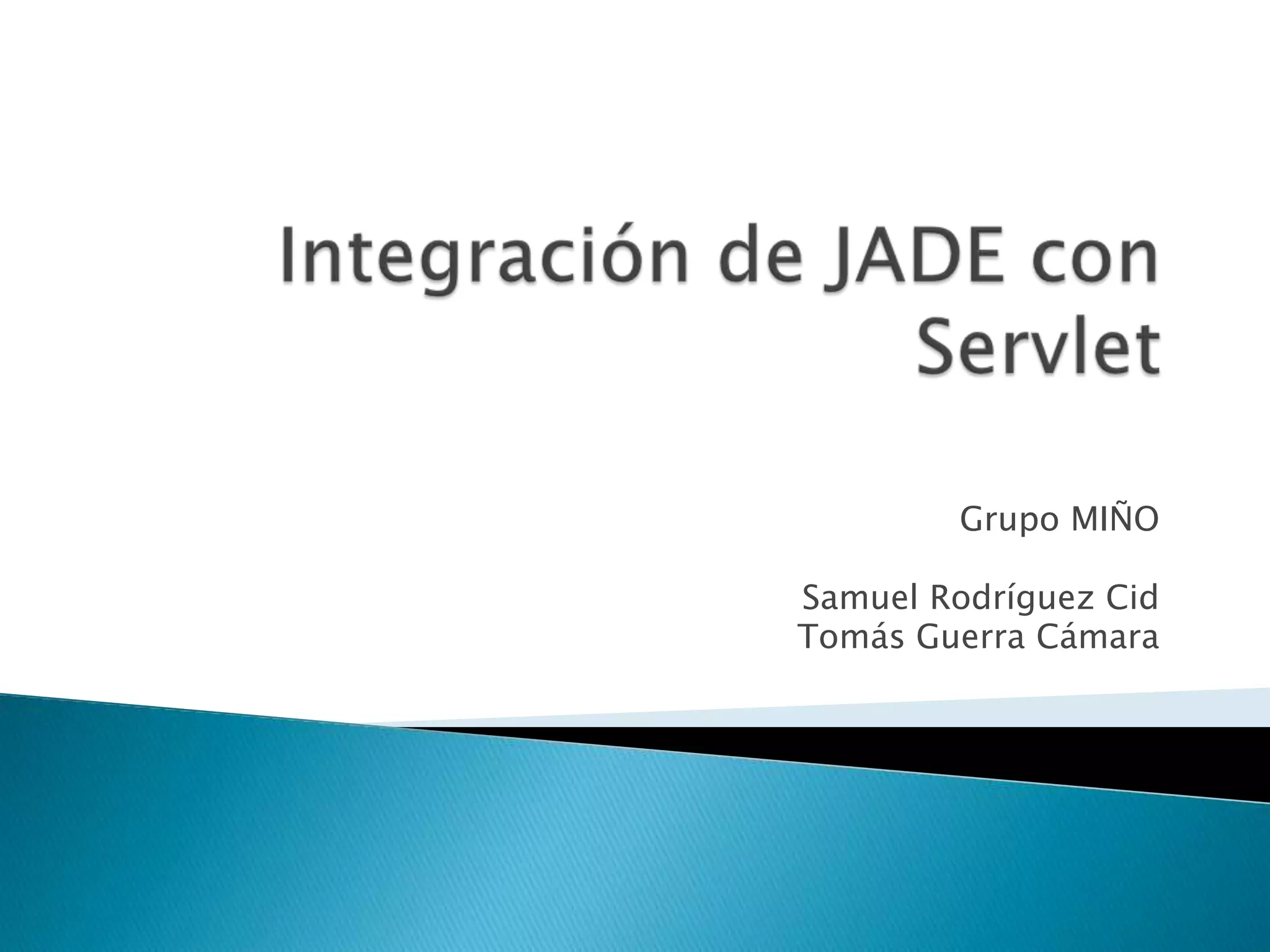 Integración de JADE con Servlet

Grupo MIÑO

Samuel Rodríguez Cid
Tomás Guerra Cámara